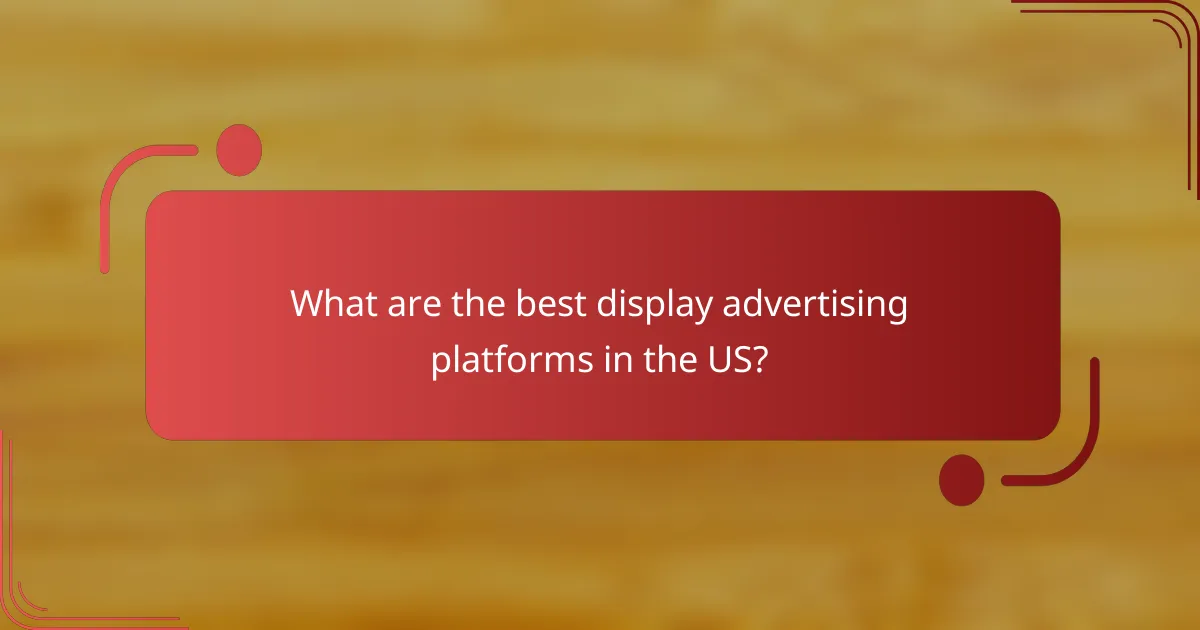 What are the best display advertising platforms in the US?